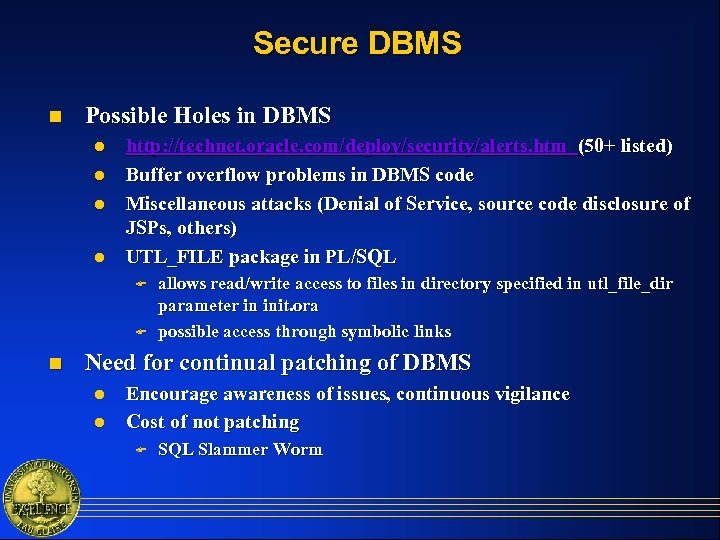 Secure DBMS

Possible Holes in DBMS

http://technet.oracle.com/deploy/security/alerts.htm (50+ listed)

Buffer overflow problems in DBMS code

Miscellaneous attacks (Denial of Service, source code disclosure of JSPs, others)

UTL_FILE package in PL/SQL

allows read/write access to files in directory specified in utl_file_dir parameter in init.ora

possible access through symbolic links

Need for continual patching of DBMS

Encourage awareness of issues, continuous vigilance

Cost of not patching

SQL Slammer Worm

UNIVERSITY OF WISCONSIN EXCELLENCE EAU CLAIRE